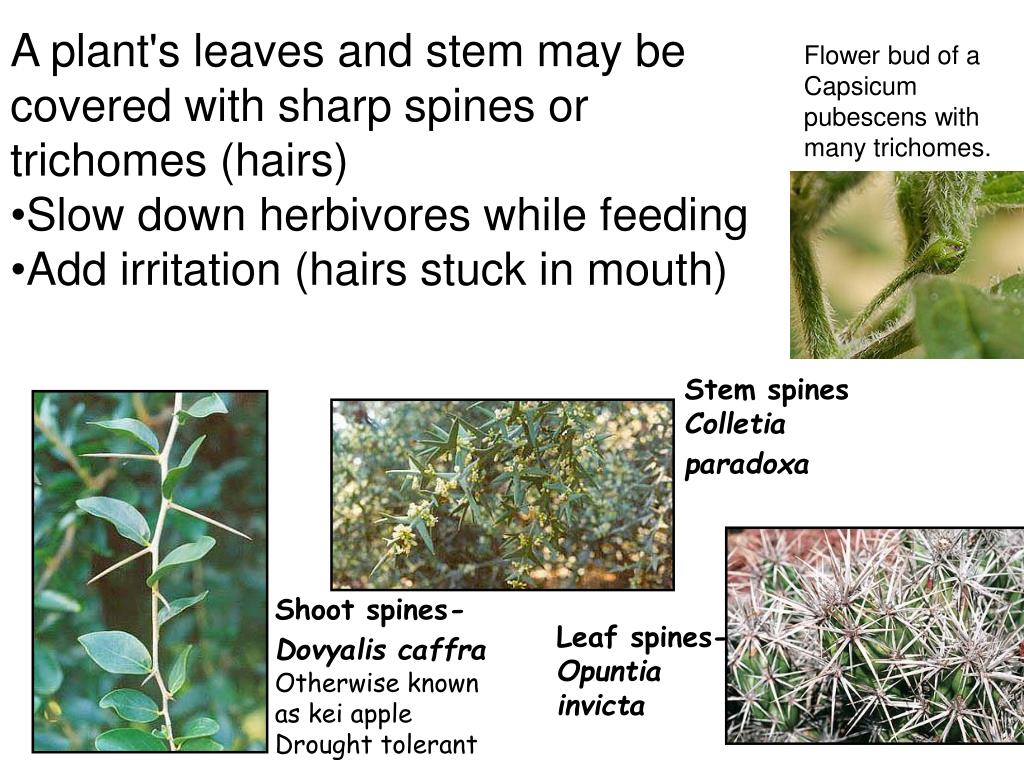 A plant's leaves and stem may be covered with sharp spines or trichomes (hairs)
•Slow down herbivores while feeding
•Add irritation (hairs stuck in mouth)

Flower bud of a Capsicum pubescens with many trichomes.

Stem spines
Colletia paradoxa

Shoot spines-
Dovyalis caffra
Otherwise known as kei apple
Drought tolerant

Leaf spines-
Opuntia invicta